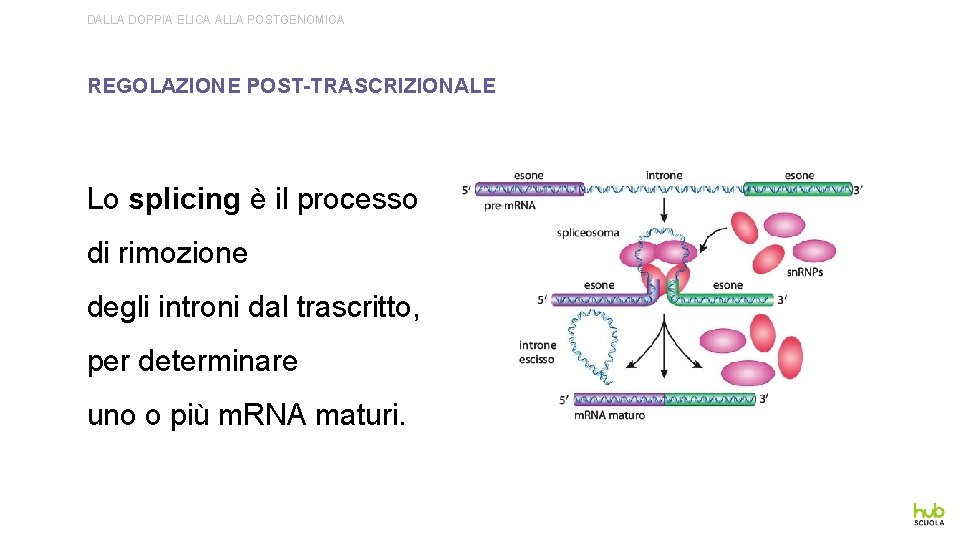 DALLA DOPPIA ELICA ALLA POSTGENOMICA

REGOLAZIONE POST-TRASCRIZIONALE

Lo splicing è il processo di rimozione degli introni dal trascritto, per determinare uno o più m.RNA maturi.

esone
introne
esone
5′
3′
pre-mRNA
spliceosoma
snRNPs
esone
esone
5′
3′
introne escisso
5′
3′
mRNA maturo

hub SCUOLA